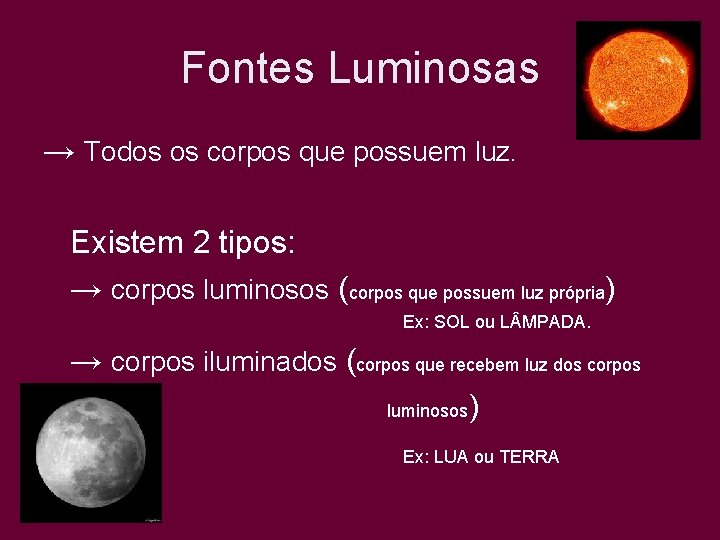 Fontes Luminosas

→ Todos os corpos que possuem luz.

Existem 2 tipos:

→ corpos luminosos (corpos que possuem luz própria)

Ex: SOL ou LÂMPADA.

→ corpos iluminados (corpos que recebem luz dos corpos luminosos)

Ex: LUA ou TERRA